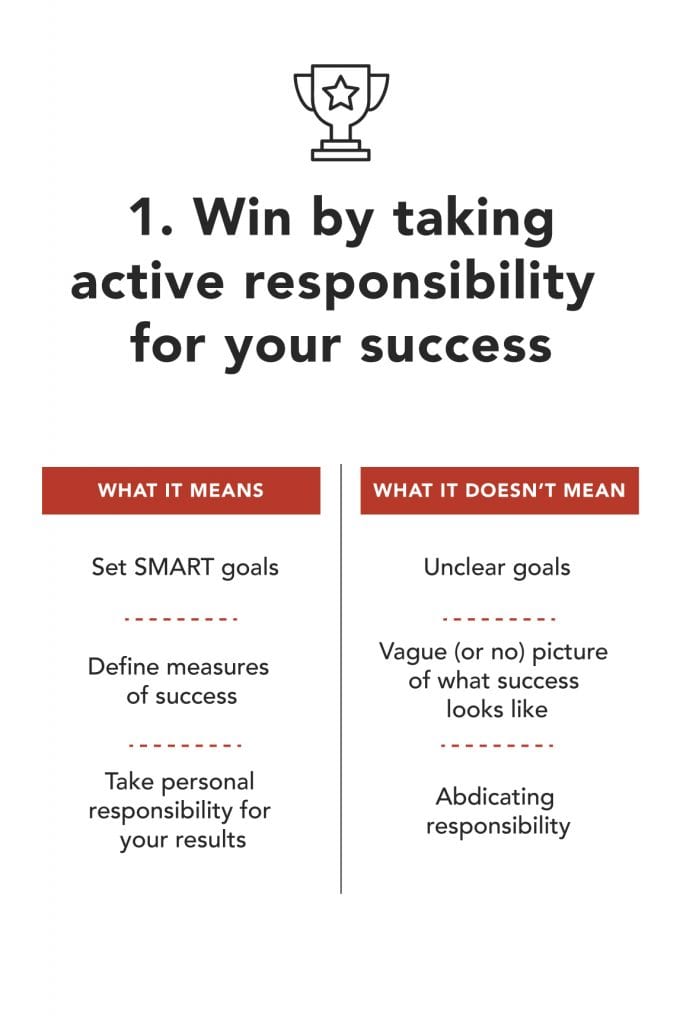 1. Win by taking active responsibility for your success

WHAT IT MEANS

Set SMART goals

Define measures of success

Take personal responsibility for your results

WHAT IT DOESN'T MEAN

Unclear goals

Vague (or no) picture of what success looks like

Abdicating responsibility